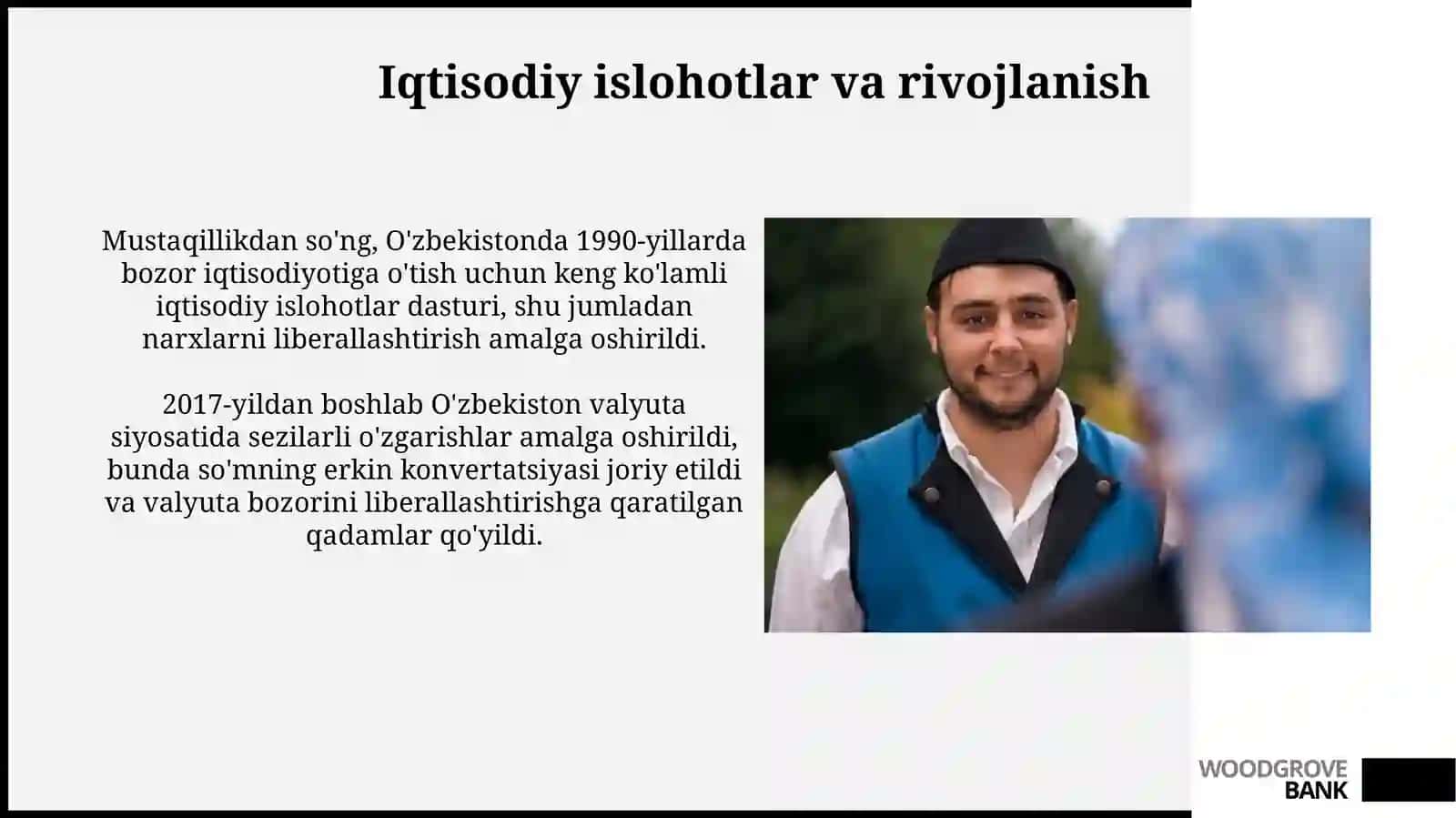 Iqtisodiy islohotlar va rivojlanish

Mustaqillikdan so'ng, O'zbekistonda 1990-yillarda bozor iqtisodiyotiga o'tish uchun keng ko'lamli iqtisodiy islohotlar dasturi, shu jumladan narxlarni liberallashtirish amalga oshirildi.

2017-yildan boshlab O'zbekiston valyuta siyosatida sezilarli o'zgarishlar amalga oshirildi, bunda so'mning erkin konvertatsiyasi joriy etildi va valyuta bozorini liberallashtirishga qaratilgan qadamlar qo'yildi.

WOODGROVE
BANK